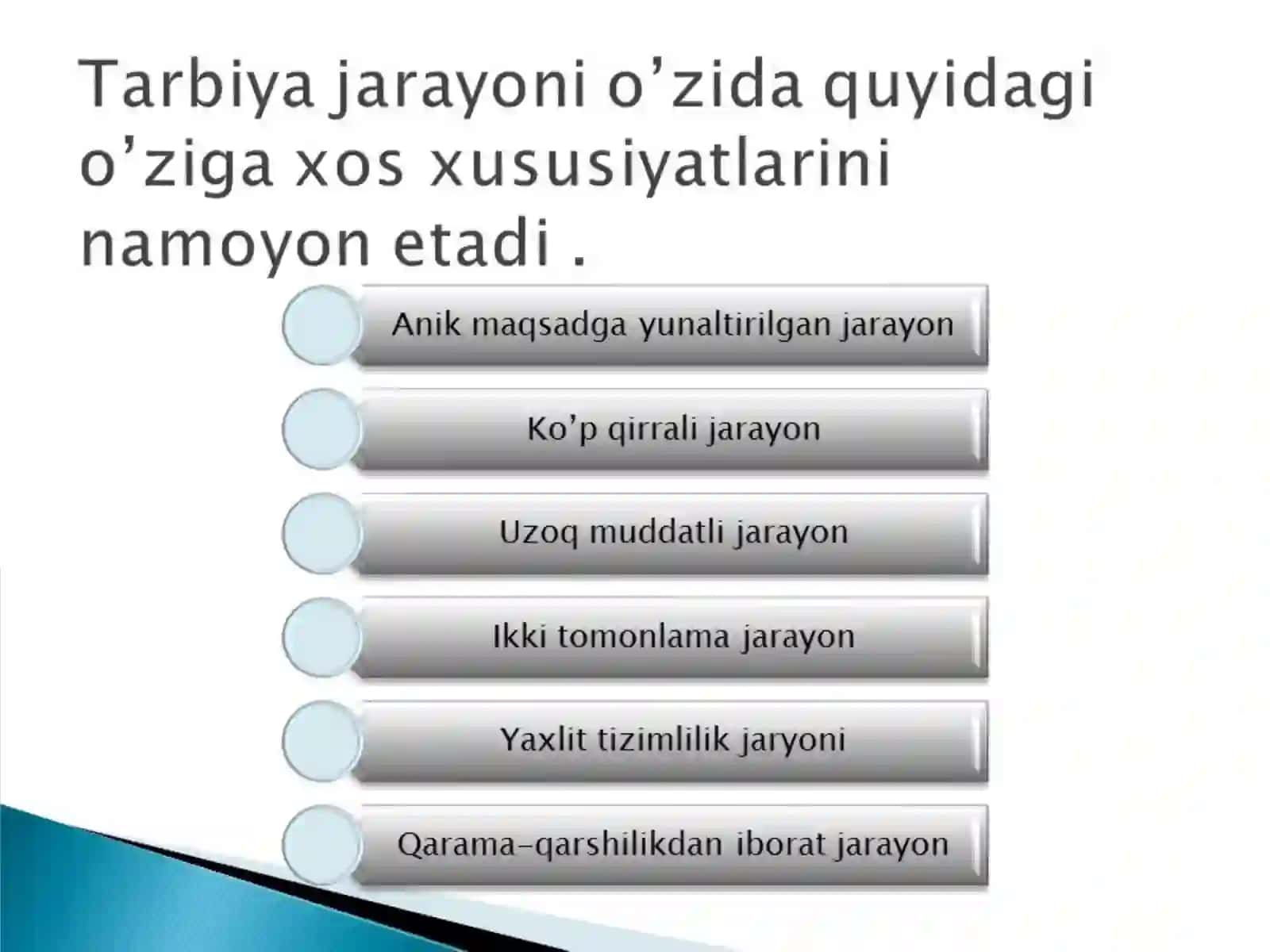 Tarbiya jarayoni o'zida quyidagi o'ziga xos xususiyatlarini namoyon etadi .

Anik maqsadga yunaltirilgan jarayon

Ko'p qirrali jarayon

Uzoq muddatli jarayon

Ikki tomonlama jarayon

Yaxlit tizimlilik jaryoni

Qarama-qarshilikdan iborat jarayon